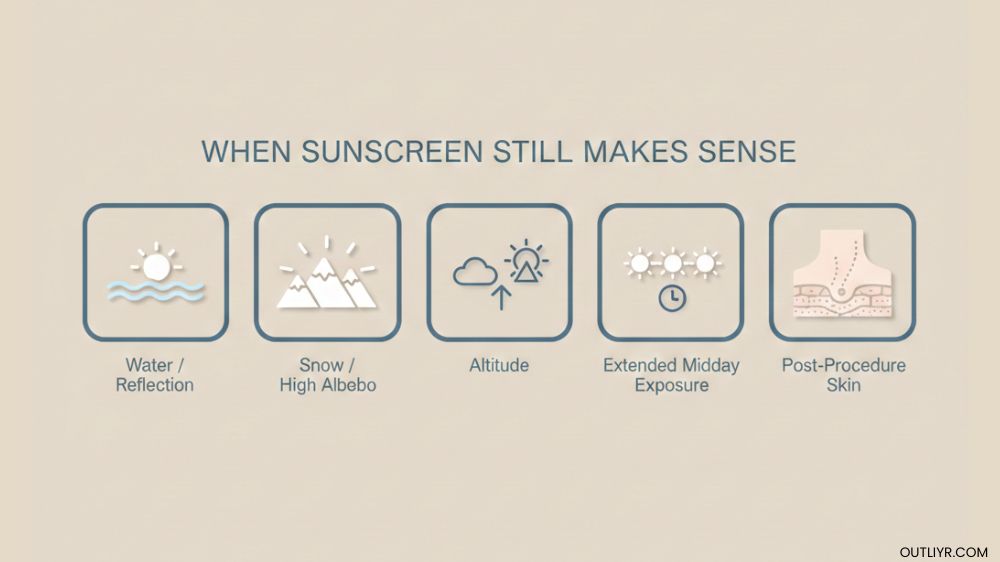 WHEN SUNSCREEN STILL MAKES SENSE

Water / Reflection

Snow / High Albebo

Altitude

Extended Midday Exposure

Post-Procedure Skin

OUTLIYR.COM